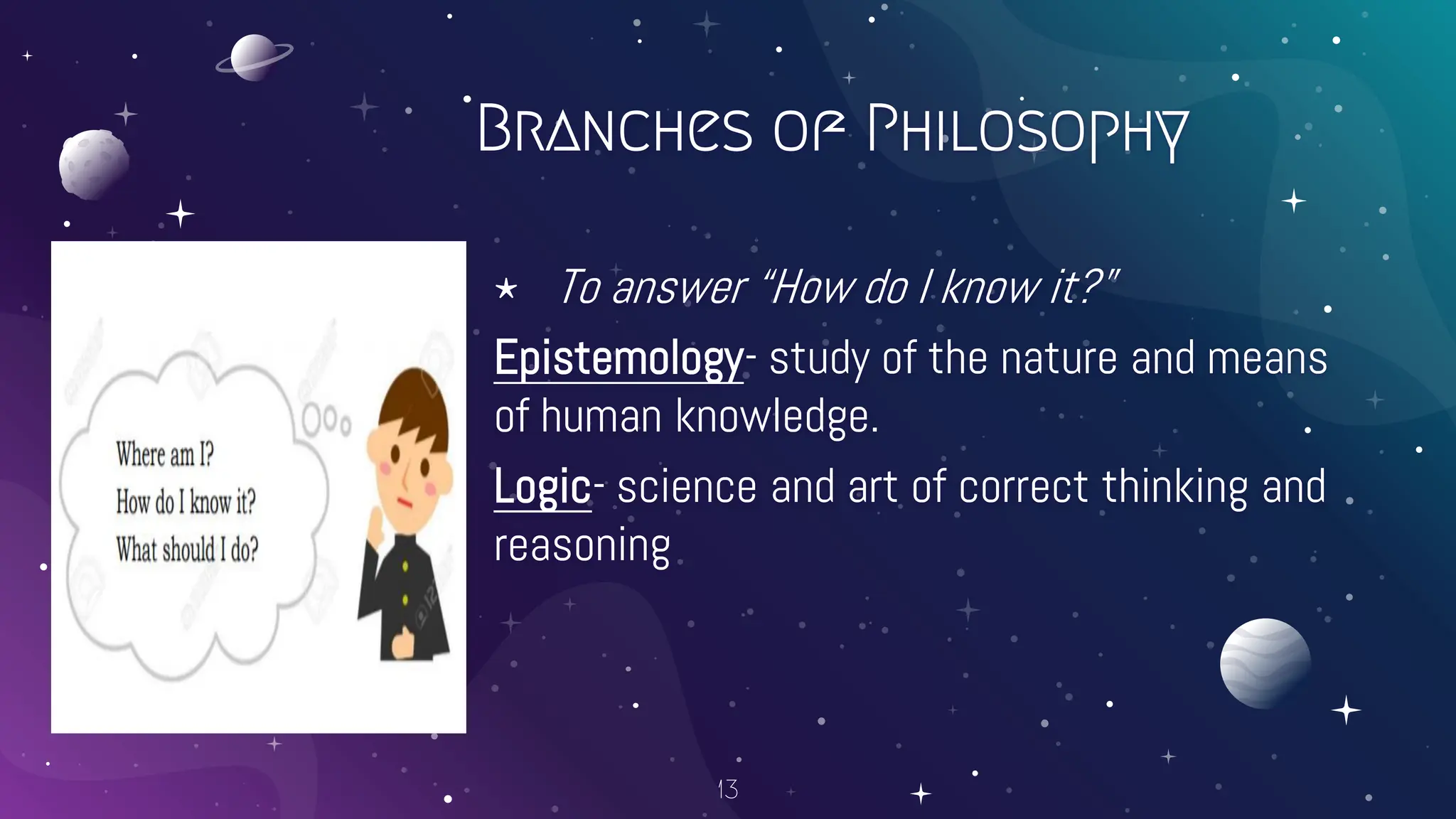 Branches of Philosophy

Where am I?
How do I know it?
What should I do?

★ To answer "How do I know it?"

Epistemology- study of the nature and means of human knowledge.

Logic- science and art of correct thinking and reasoning

13